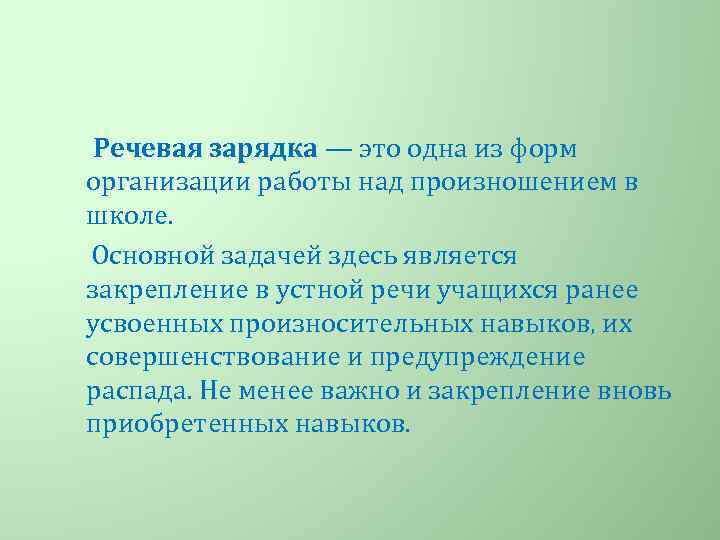 Речевая зарядка — это одна из форм организации работы над произношением в школе.

Основной задачей здесь является закрепление в устной речи учащихся ранее усвоенных произносительных навыков, их совершенствование и предупреждение распада. Не менее важно и закрепление вновь приобретенных навыков.